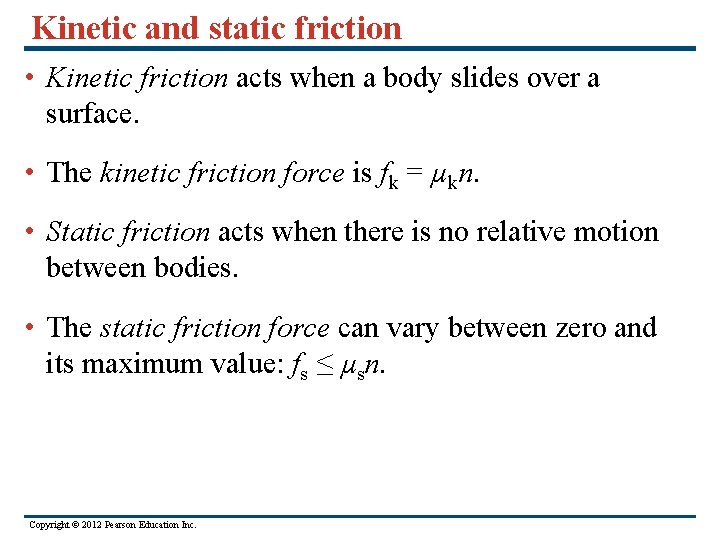 Kinetic and static friction

• Kinetic friction acts when a body slides over a surface.

• The kinetic friction force is $f_k = \mu_k n$.

• Static friction acts when there is no relative motion between bodies.

• The static friction force can vary between zero and its maximum value: $f_s \leq \mu_s n$.

Copyright © 2012 Pearson Education Inc.